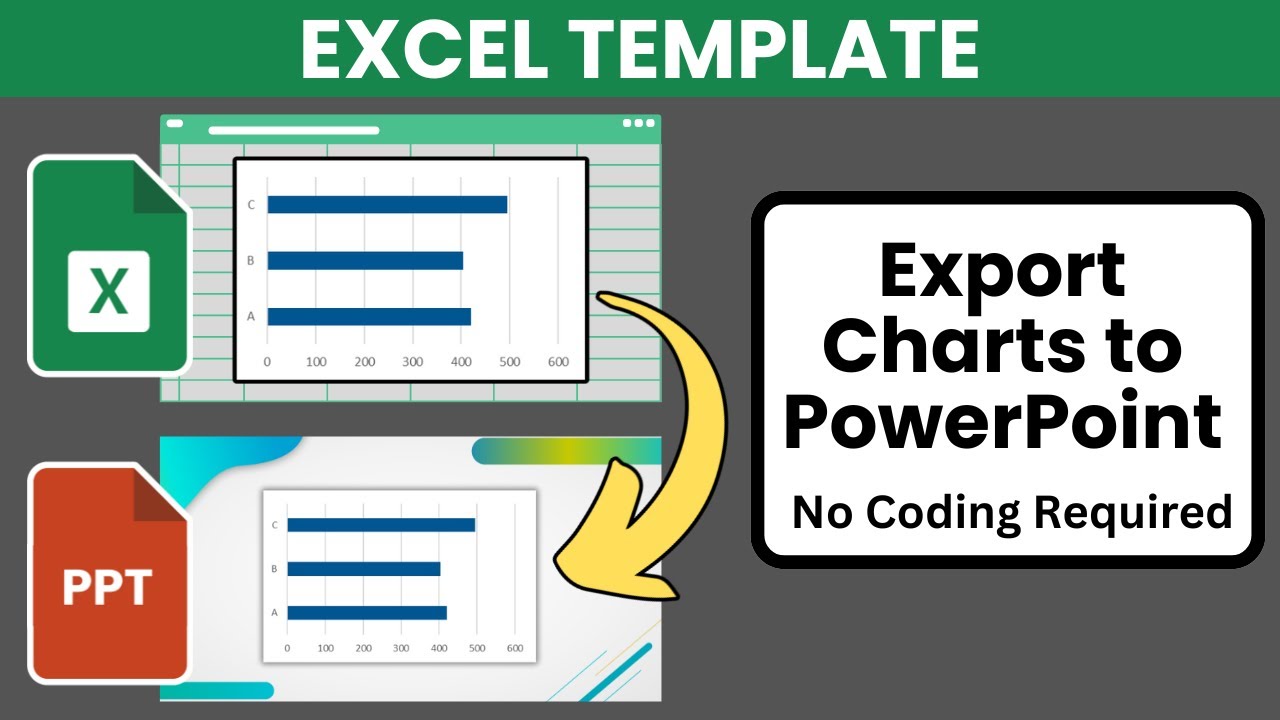 EXCEL TEMPLATE

X

C
B
A
0 100 200 300 400 500 600

PPT

C
B
A
0 100 200 300 400 500 600

Export Charts to PowerPoint

No Coding Required